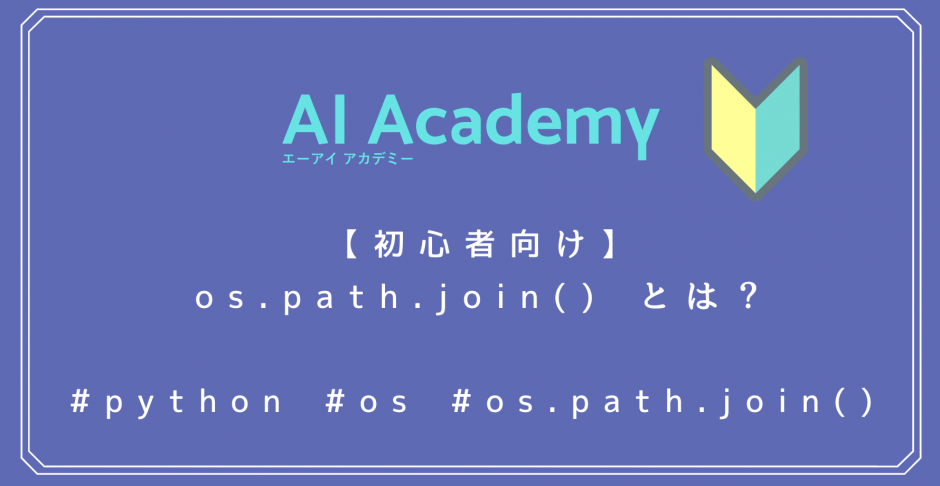 AI Academy
エーアイ アカデミー

【初心者向け】
os.path.join() とは？

#python #os #os.path.join()